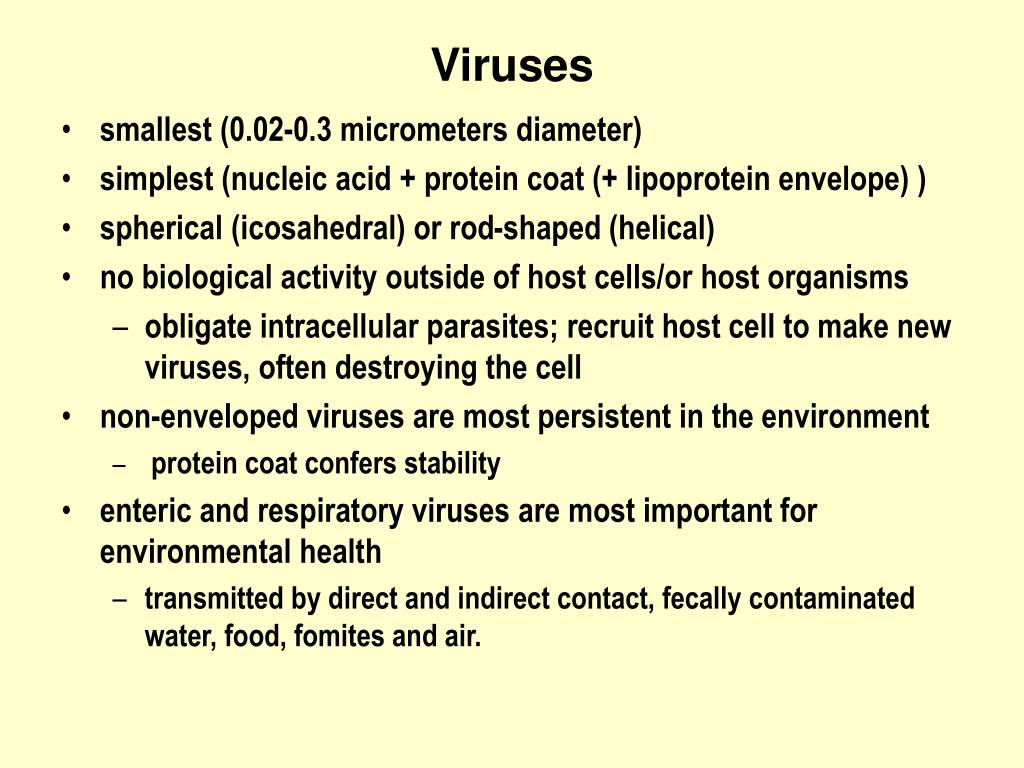 Viruses

• smallest (0.02-0.3 micrometers diameter)
• simplest (nucleic acid + protein coat (+ lipoprotein envelope) )
• spherical (icosahedral) or rod-shaped (helical)
• no biological activity outside of host cells/or host organisms
  – obligate intracellular parasites; recruit host cell to make new viruses, often destroying the cell
• non-enveloped viruses are most persistent in the environment
  – protein coat confers stability
• enteric and respiratory viruses are most important for environmental health
  – transmitted by direct and indirect contact, fecally contaminated water, food, fomites and air.